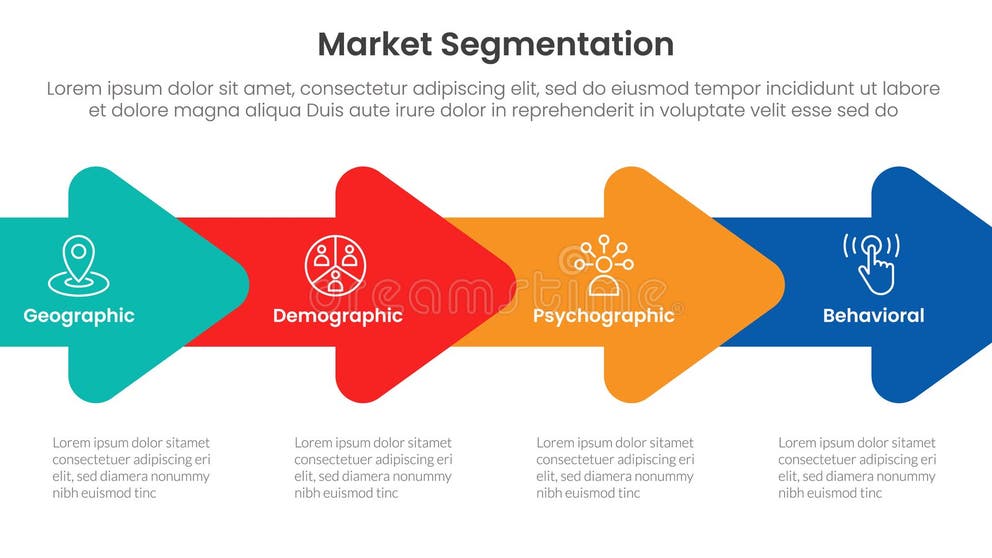 Market Segmentation

Lorem ipsum dolor sit amet, consectetur adipiscing elit, sed do eiusmod tempor incididunt ut labore et dolore magna aliqua Duis aute irure dolor in reprehenderit in voluptate velit esse sed do

Geographic

Demographic

Psychographic

Behavioral

dreamstime

Lorem ipsum dolor sitamet consectetuer adipiscing eri elit, sed diamera nonummy nibh euismod tinc

Lorem ipsum dolor sitamet consectetuer adipiscing eri elit, sed diamera nonummy nibh euismod tinc

Lorem ipsum dolor sitamet consectetuer adipiscing eri elit, sed diamera nonummy nibh euismod tinc

Lorem ipsum dolor sitamet consectetuer adipiscing eri elit, sed diamera nonummy nibh euismod tinc